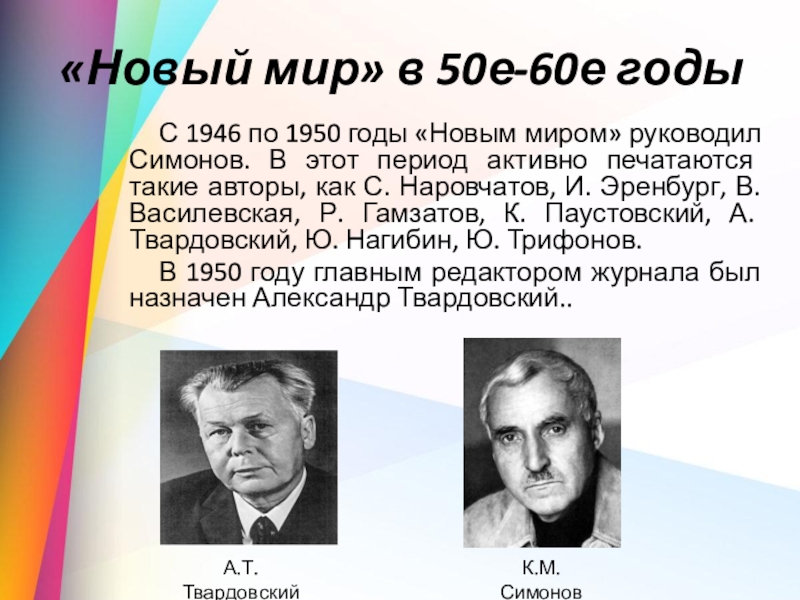 «Новый мир» в 50е-60е годы

С 1946 по 1950 годы «Новым миром» руководил Симонов. В этот период активно печатаются такие авторы, как С. Наровчатов, И. Эренбург, В. Василевская, Р. Гамзатов, К. Паустовский, А. Твардовский, Ю. Нагибин, Ю. Трифонов.

В 1950 году главным редактором журнала был назначен Александр Твардовский..

А.Т. Твардовский

К.М. Симонов